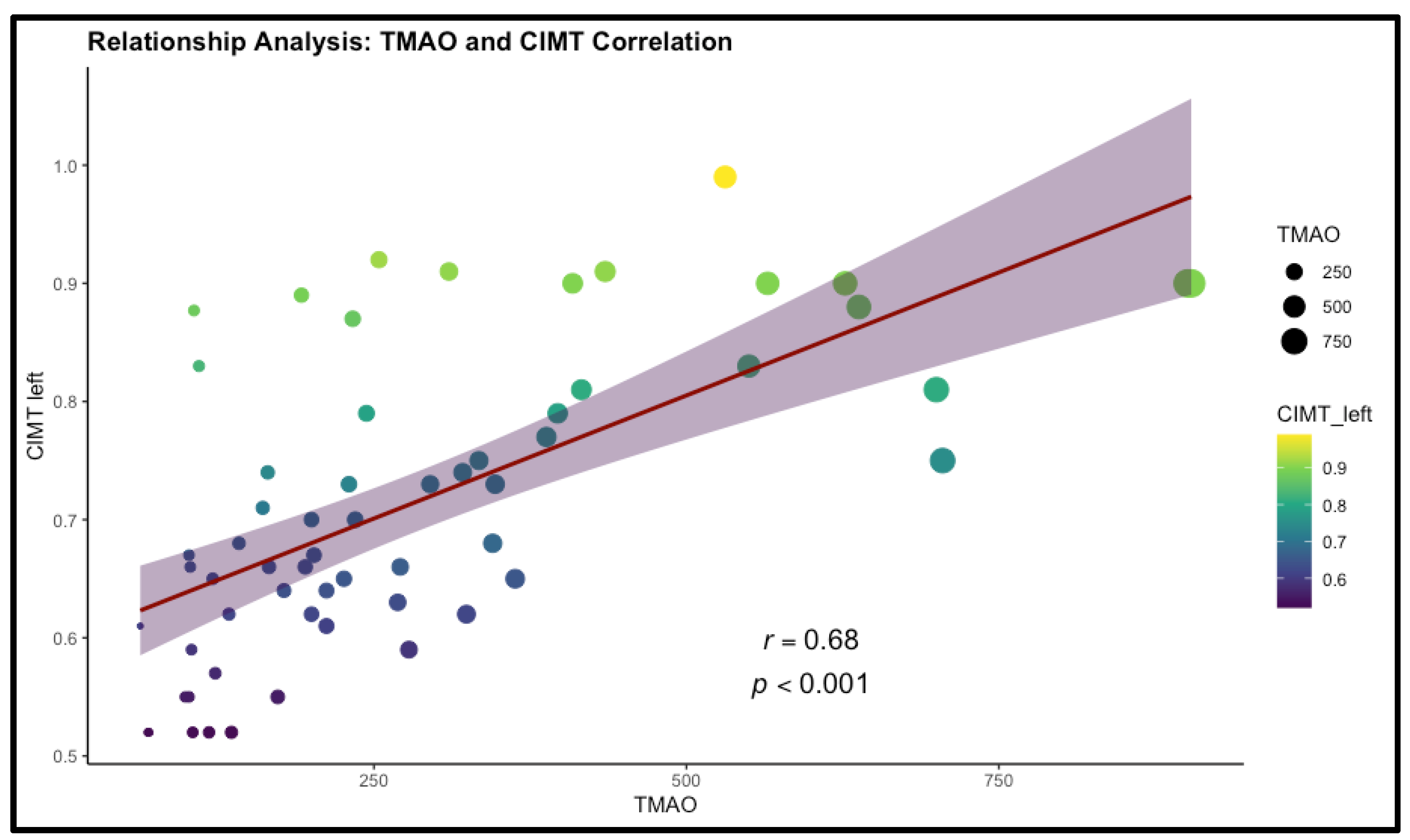 Relationship Analysis: TMAO and CIMT Correlation

CIMT left

1.0
0.9
0.8
0.7
0.6
0.5

250
500
750

TMAO

$r = 0.68$
$p < 0.001$

TMAO
250
500
750

CIMT_left
0.9
0.8
0.7
0.6